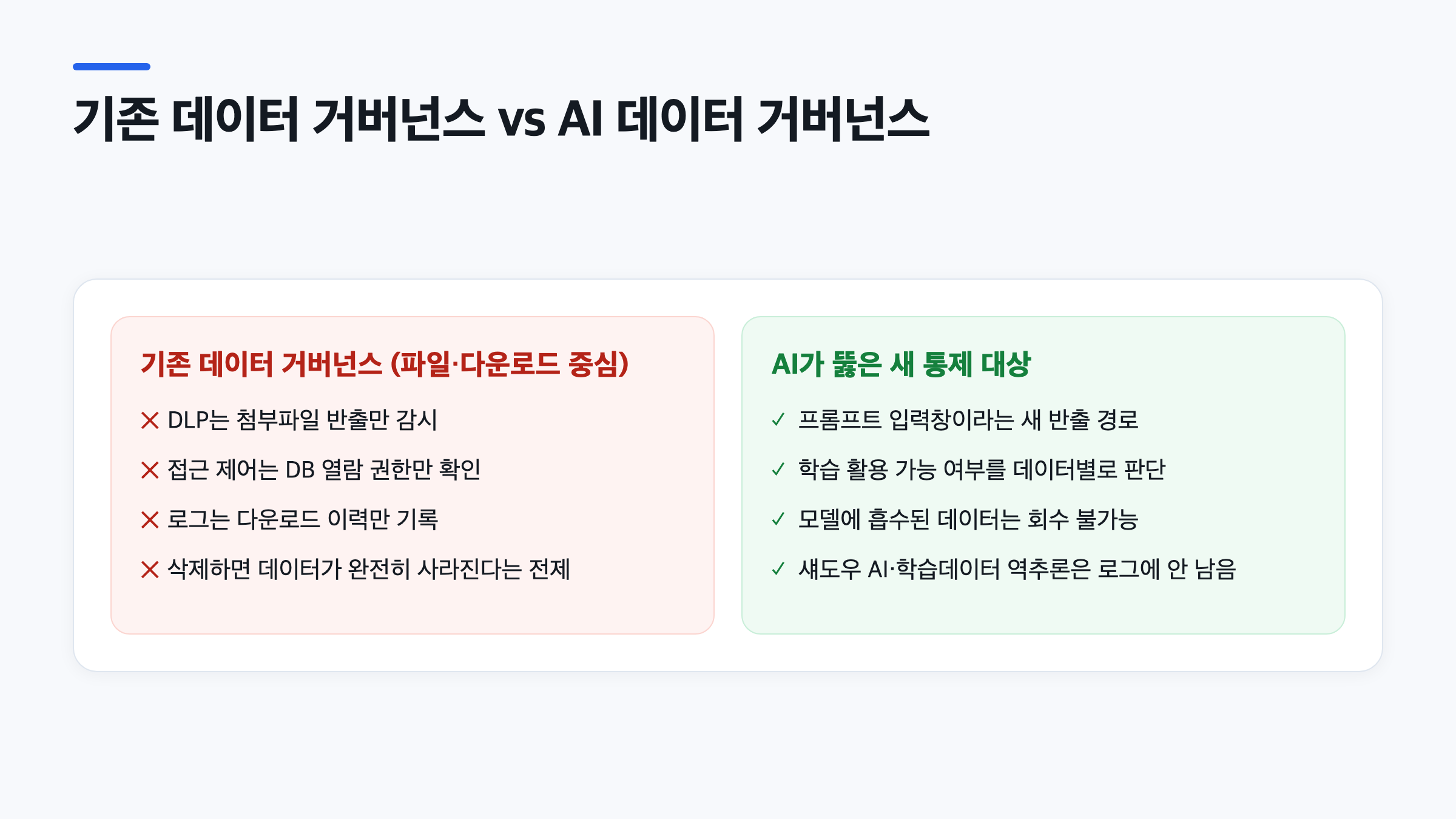 기존 데이터 거버넌스 vs AI 데이터 거버넌스

기존 데이터 거버넌스 (파일·다운로드 중심)

✕ DLP는 첨부파일 반출만 감시

✕ 접근 제어는 DB 열람 권한만 확인

✕ 로그는 다운로드 이력만 기록

✕ 삭제하면 데이터가 완전히 사라진다는 전제

AI가 뚫은 새 통제 대상

✓ 프롬프트 입력창이라는 새 반출 경로

✓ 학습 활용 가능 여부를 데이터별로 판단

✓ 모델에 흡수된 데이터는 회수 불가능

✓ 섀도우 AI·학습데이터 역추론은 로그에 안 남음